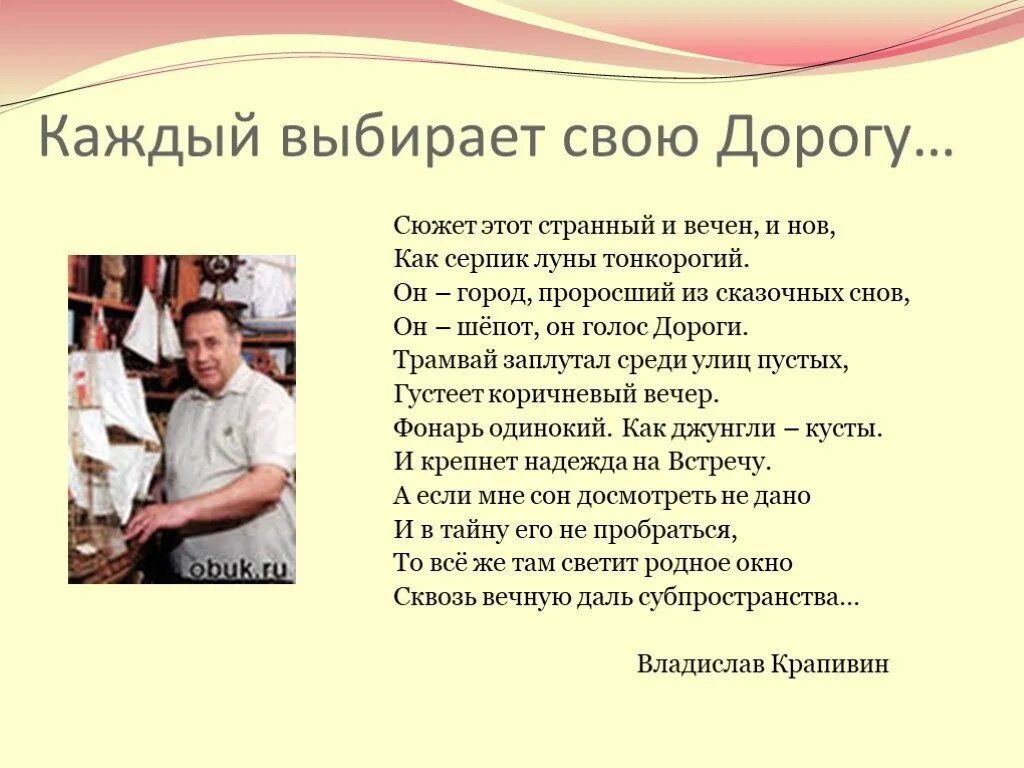 Каждый выбирает свою Дорогу…

obuk.ru

Сюжет этот странный и вечен, и нов,
Как серпик луны тонкорогий.
Он – город, проросший из сказочных снов,
Он – шёпот, он голос Дороги.
Трамвай заплутал среди улиц пустых,
Густеет коричневый вечер.
Фонарь одинокий. Как джунгли – кусты.
И крепнет надежда на Встречу.
А если мне сон досмотреть не дано
И в тайну его не пробраться,
То всё же там светит родное окно
Сквозь вечную даль субпространства…

Владислав Крапивин